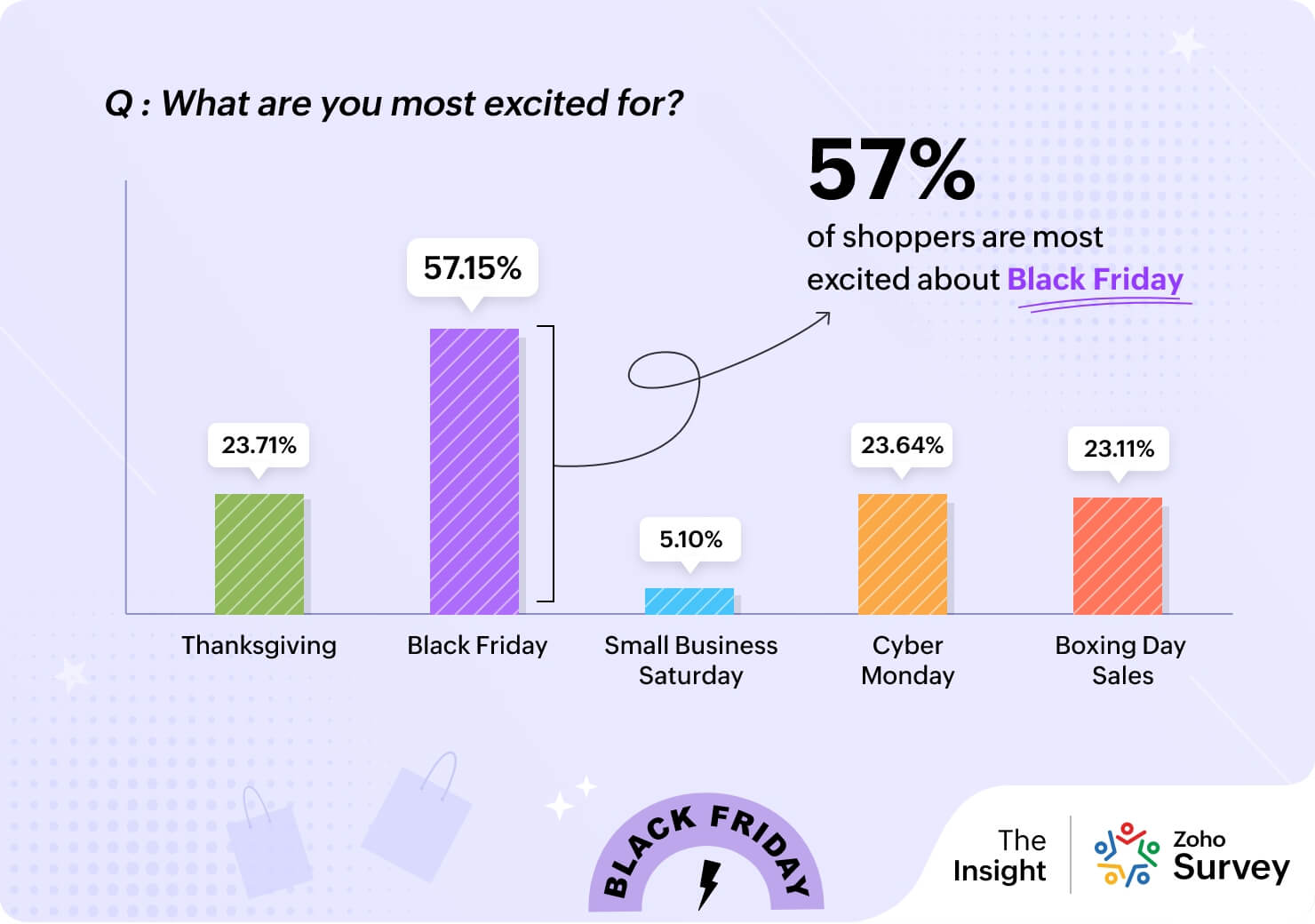 Q : What are you most excited for?

57%
of shoppers are most excited about Black Friday

23.71%
57.15%
5.10%
23.64%
23.11%

Thanksgiving
Black Friday
Small Business Saturday
Cyber Monday
Boxing Day Sales

BLACK FRIDAY

The Insight

Zoho Survey